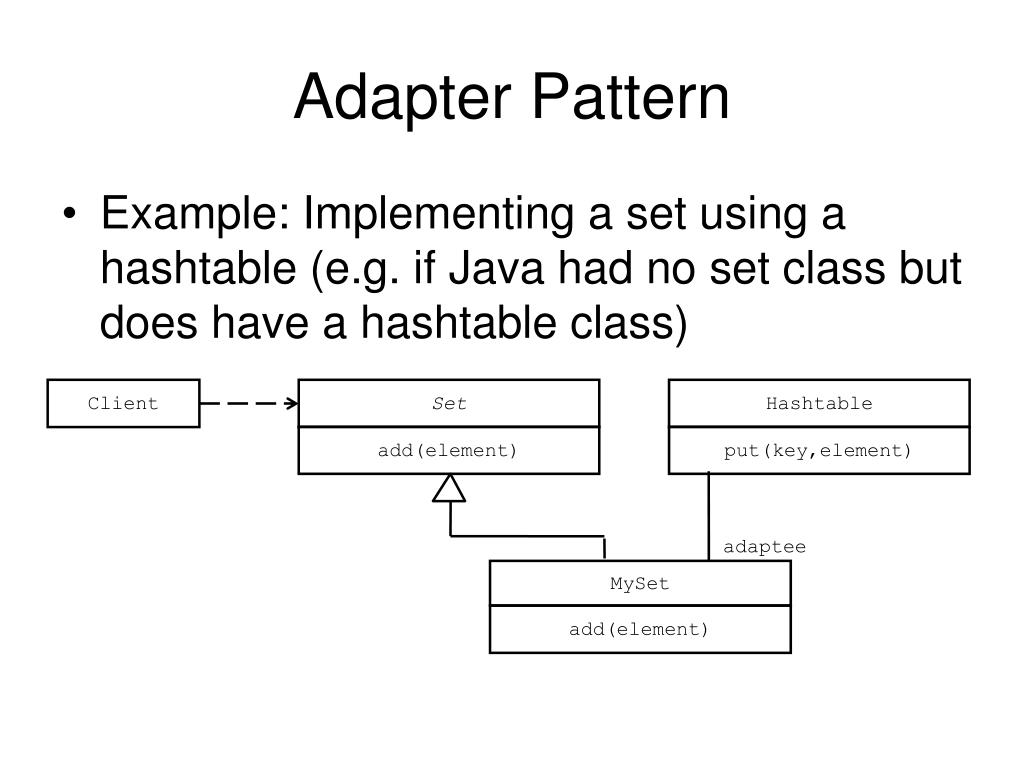 Adapter Pattern

• Example: Implementing a set using a hashtable (e.g. if Java had no set class but does have a hashtable class)

Client

Set

add(element)

Hashtable

put(key,element)

adaptee

MySet

add(element)